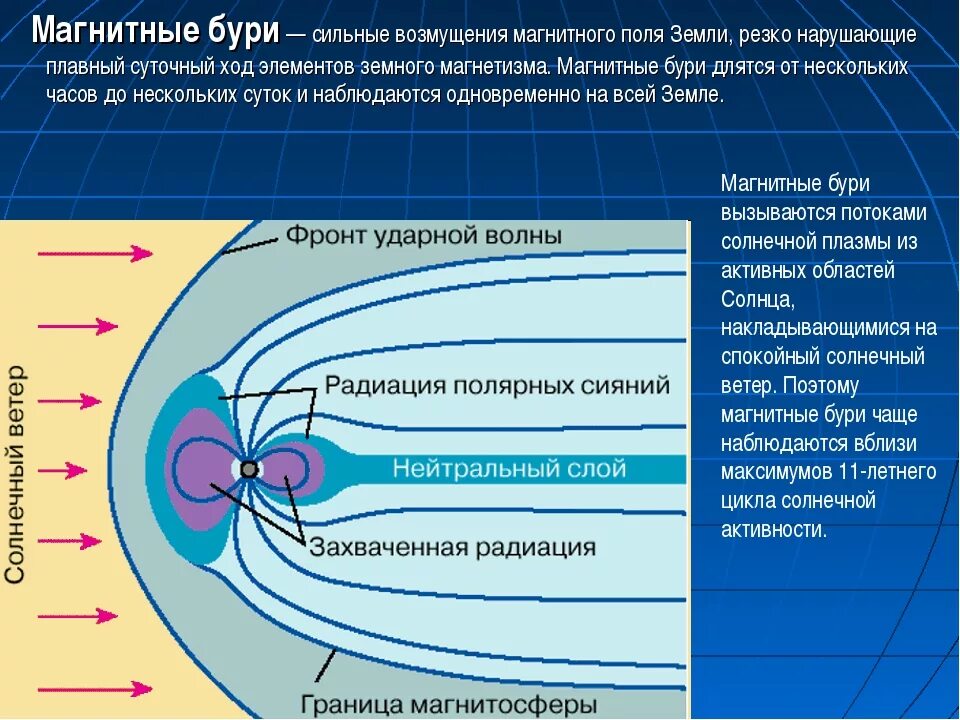 Магнитные бури — сильные возмущения магнитного поля Земли, резко нарушающие плавный суточный ход элементов земного магнетизма. Магнитные бури длятся от нескольких часов до нескольких суток и наблюдаются одновременно на всей Земле.

Солнечный ветер

Фронт ударной волны

Радиация полярных сияний

Нейтральный слой

Захваченная радиация

Граница магнитосферы

Магнитные бури вызываются потоками солнечной плазмы из активных областей Солнца, накладывающимися на спокойный солнечный ветер. Поэтому магнитные бури чаще наблюдаются вблизи максимумов 11-летнего цикла солнечной активности.